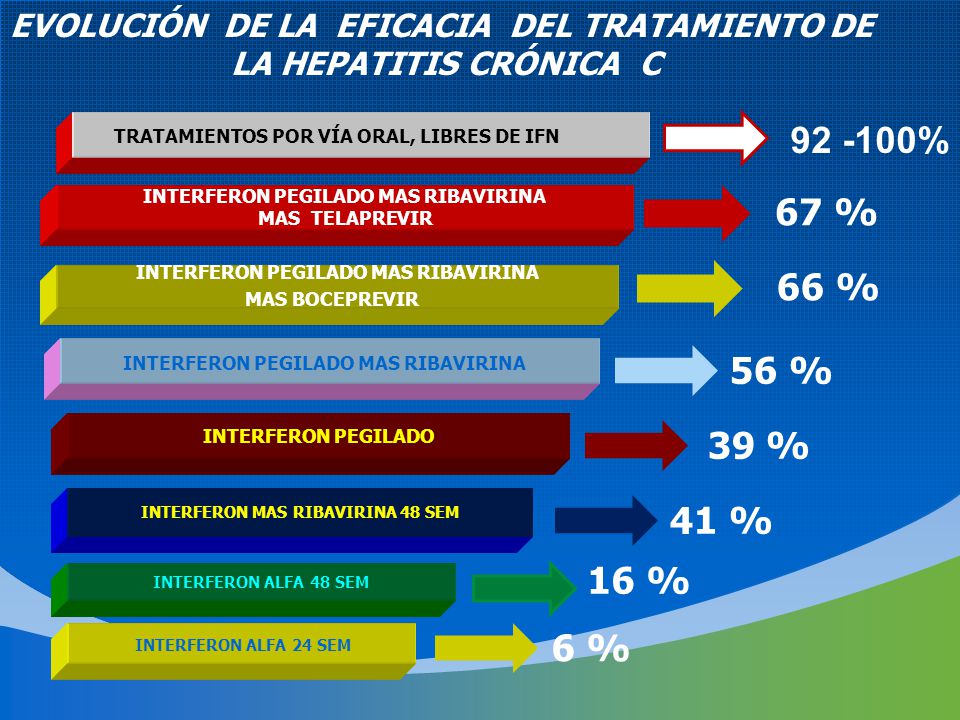 EVOLUCIÓN DE LA EFICACIA DEL TRATAMIENTO DE LA HEPATITIS CRÓNICA C

TRATAMIENTOS POR VÍA ORAL, LIBRES DE IFN
92 -100%

INTERFERON PEGILADO MAS RIBAVIRINA MAS TELAPREVIR
67 %

INTERFERON PEGILADO MAS RIBAVIRINA MAS BOCEPREVIR
66 %

INTERFERON PEGILADO MAS RIBAVIRINA
56 %

INTERFERON PEGILADO
39 %

INTERFERON MAS RIBAVIRINA 48 SEM
41 %

INTERFERON ALFA 48 SEM
16 %

INTERFERON ALFA 24 SEM
6 %